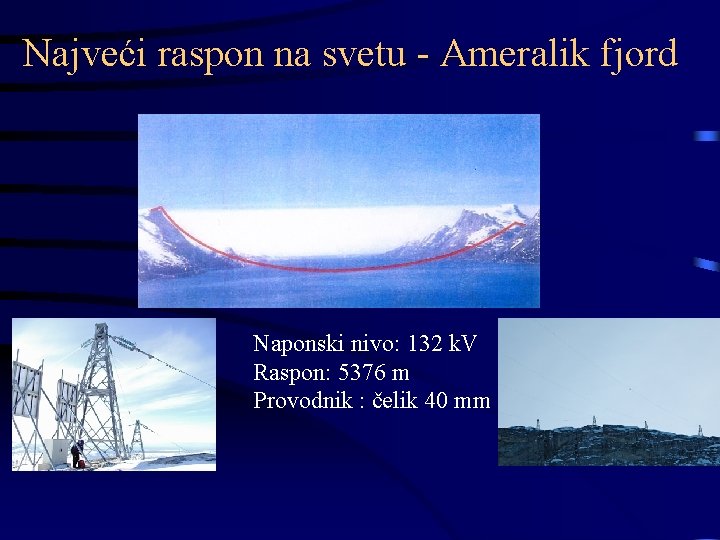 Najveći raspon na svetu - Ameralik fjord

Naponski nivo: 132 kV
Raspon: 5376 m
Provodnik : čelik 40 mm